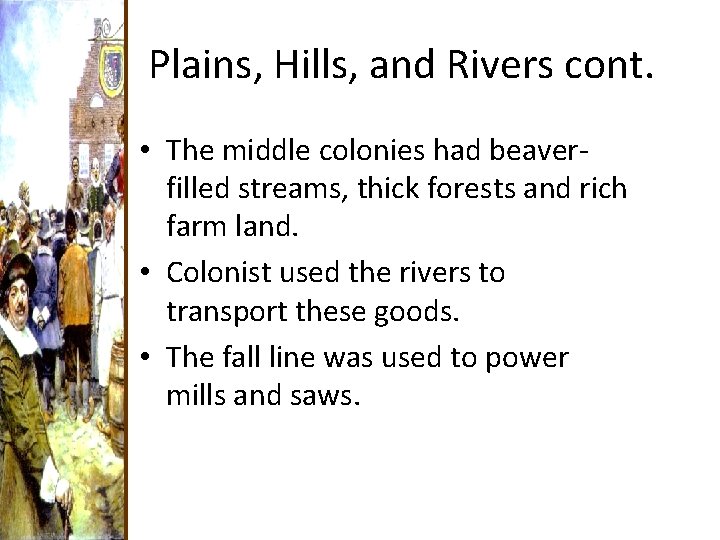 Plains, Hills, and Rivers cont.

• The middle colonies had beaver-filled streams, thick forests and rich farm land.
• Colonist used the rivers to transport these goods.
• The fall line was used to power mills and saws.